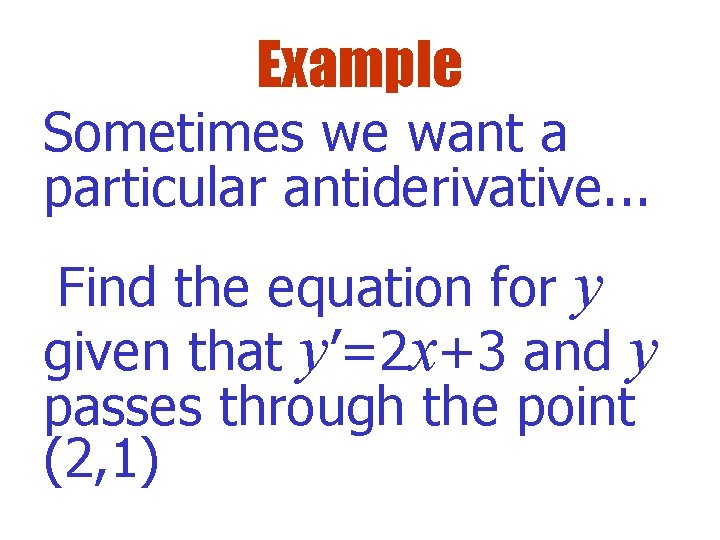 Example

Sometimes we want a particular antiderivative...

Find the equation for $y$ given that $y'=2x+3$ and $y$ passes through the point (2,1)